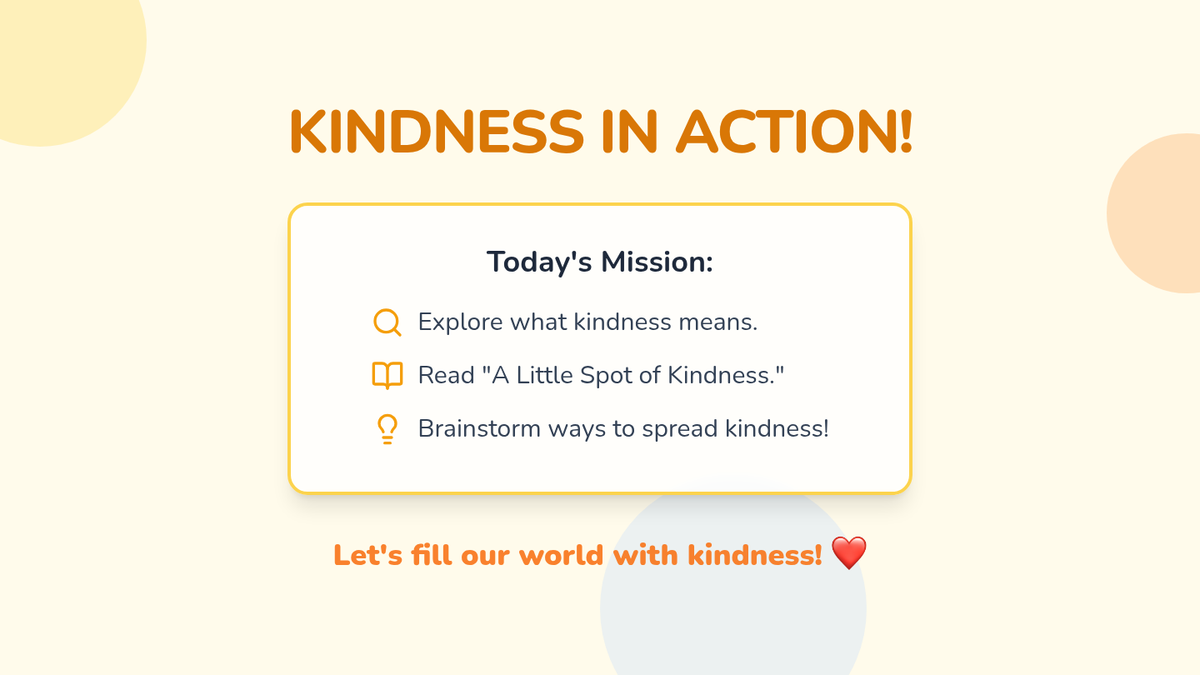 KINDNESS IN ACTION!

Today's Mission:

Explore what kindness means.

Read "A Little Spot of Kindness."

Brainstorm ways to spread kindness!

Let's fill our world with kindness! ❤️